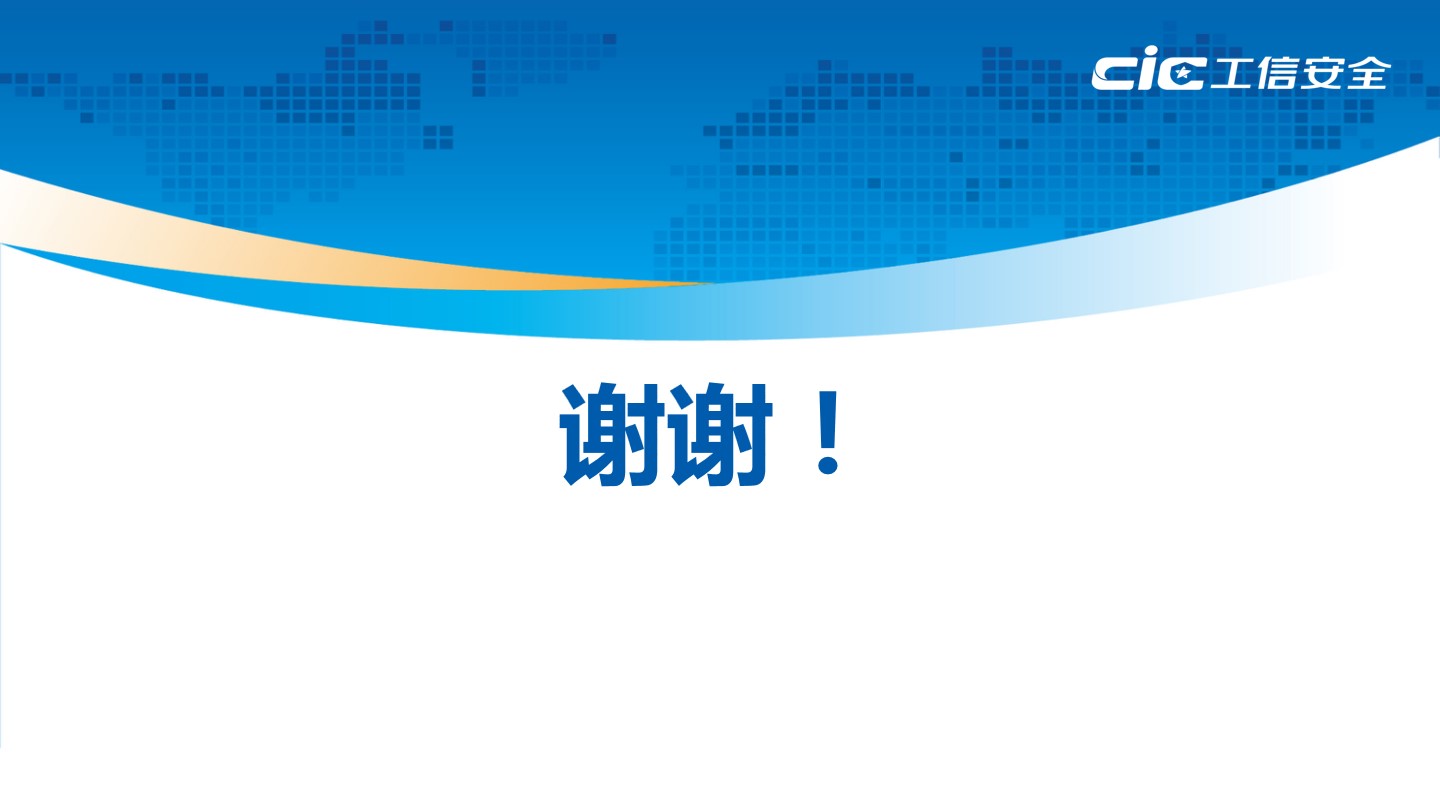 CIC 工信安全

谢谢！